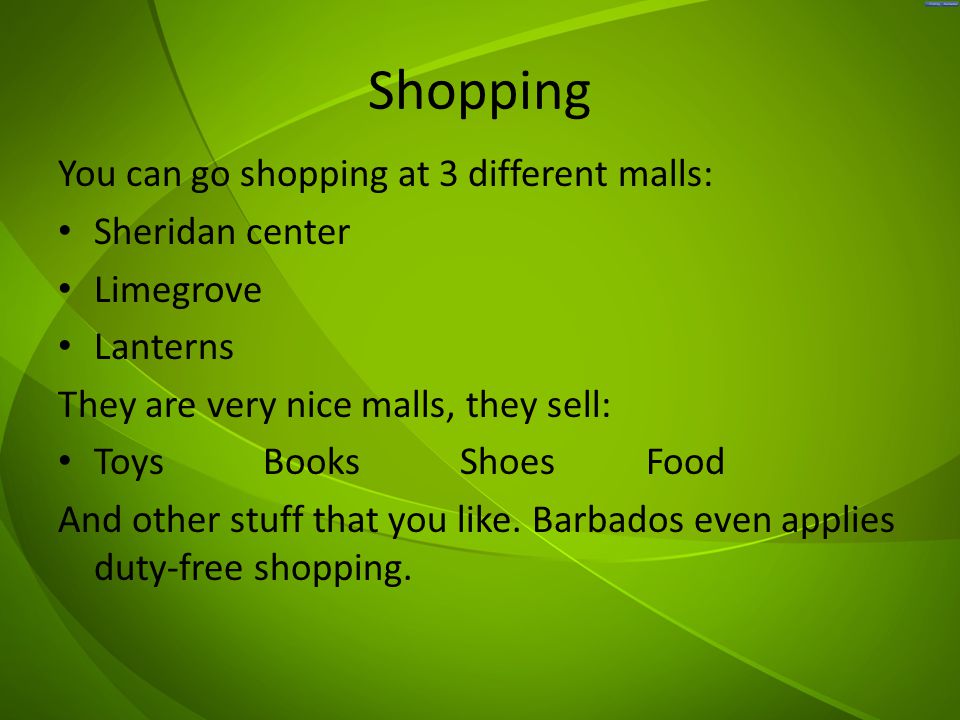 Shopping

You can go shopping at 3 different malls:

• Sheridan center
• Limegrove
• Lanterns

They are very nice malls, they sell:

• Toys Books Shoes Food

And other stuff that you like. Barbados even applies duty-free shopping.